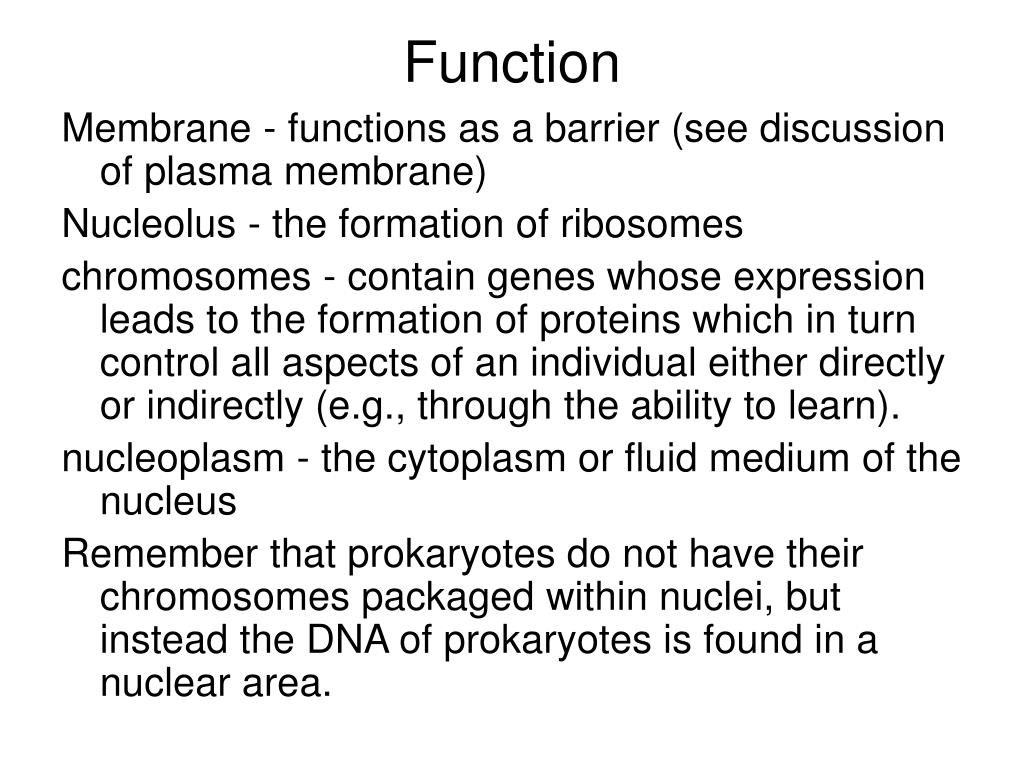 Function

Membrane - functions as a barrier (see discussion of plasma membrane)

Nucleolus - the formation of ribosomes

chromosomes - contain genes whose expression leads to the formation of proteins which in turn control all aspects of an individual either directly or indirectly (e.g., through the ability to learn).

nucleoplasm - the cytoplasm or fluid medium of the nucleus

Remember that prokaryotes do not have their chromosomes packaged within nuclei, but instead the DNA of prokaryotes is found in a nuclear area.